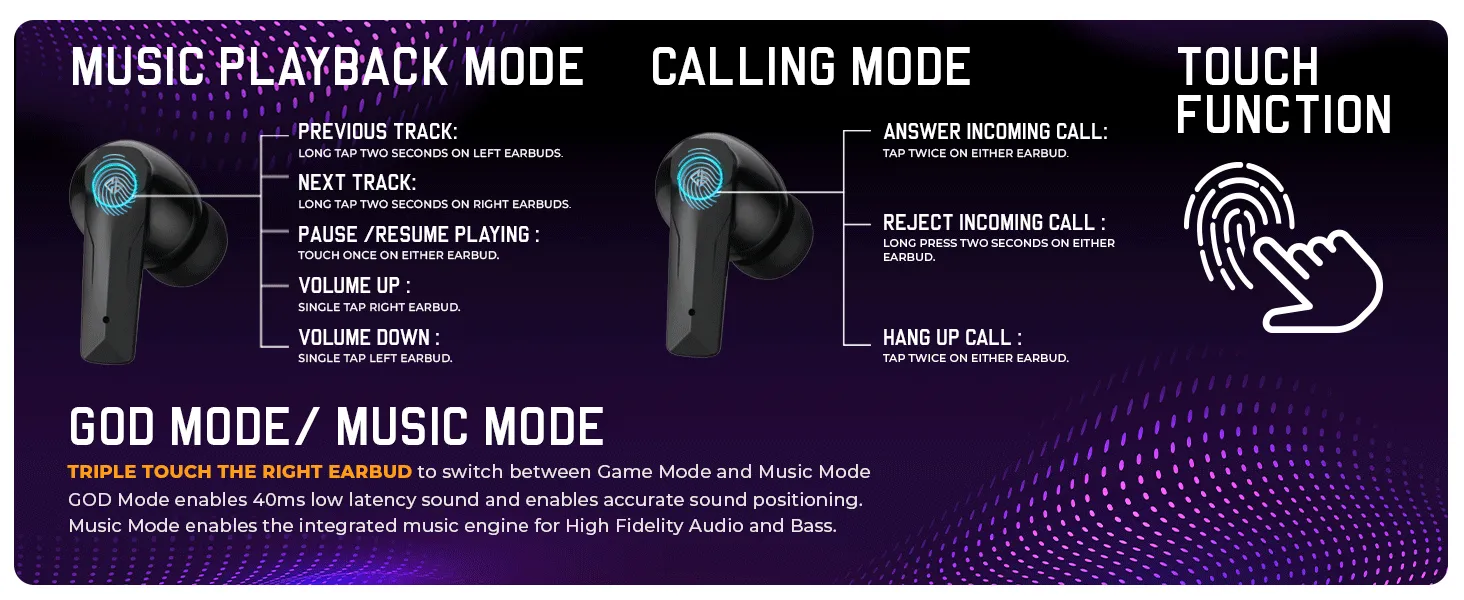 MUSIC PLAYBACK MODE

PREVIOUS TRACK:
LONG TAP TWO SECONDS ON LEFT EARBUDS.

NEXT TRACK:
LONG TAP TWO SECONDS ON RIGHT EARBUDS.

PAUSE /RESUME PLAYING :
TOUCH ONCE ON EITHER EARBUD.

VOLUME UP :
SINGLE TAP RIGHT EARBUD.

VOLUME DOWN :
SINGLE TAP LEFT EARBUD.

CALLING MODE

ANSWER INCOMING CALL:
TAP TWICE ON EITHER EARBUD.

REJECT INCOMING CALL :
LONG PRESS TWO SECONDS ON EITHER EARBUD.

HANG UP CALL :
TAP TWICE ON EITHER EARBUD.

TOUCH FUNCTION

GOD MODE/ MUSIC MODE

TRIPLE TOUCH THE RIGHT EARBUD to switch between Game Mode and Music Mode
GOD Mode enables 40ms low latency sound and enables accurate sound positioning.
Music Mode enables the integrated music engine for High Fidelity Audio and Bass.